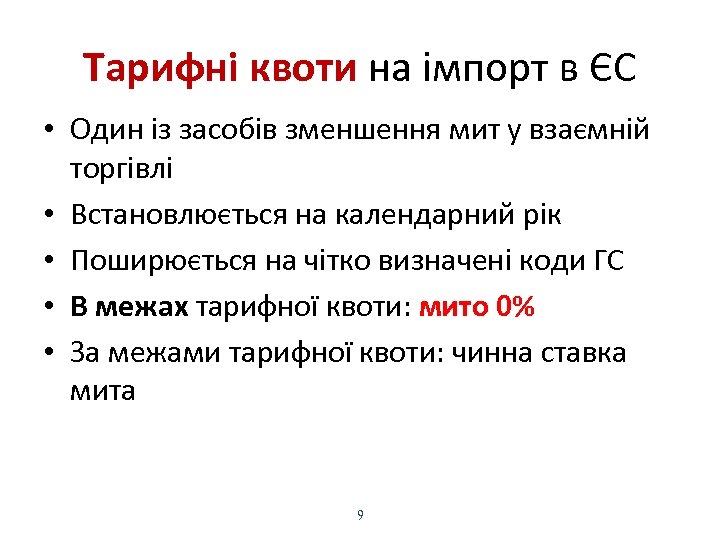 Тарифні квоти на імпорт в ЄС

• Один із засобів зменшення мит у взаємній торгівлі
• Встановлюється на календарний рік
• Поширюється на чітко визначені коди ГС
• В межах тарифної квоти: мито 0%
• За межами тарифної квоти: чинна ставка мита

9